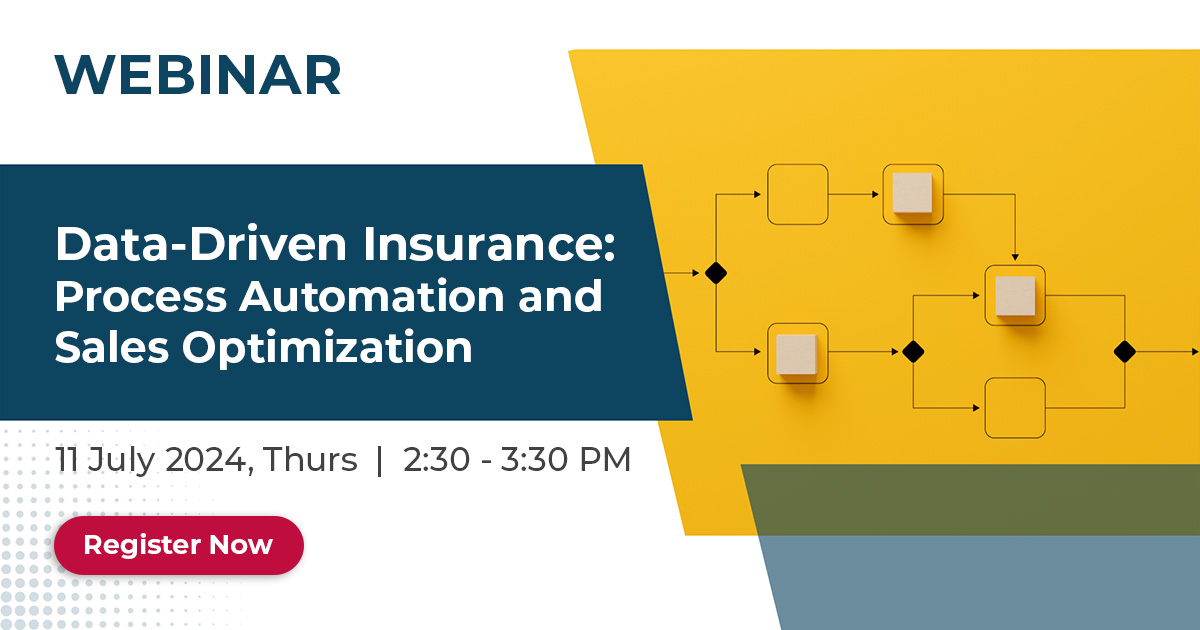 WEBINAR

Data-Driven Insurance: Process Automation and Sales Optimization

11 July 2024, Thurs | 2:30 - 3:30 PM

Register Now